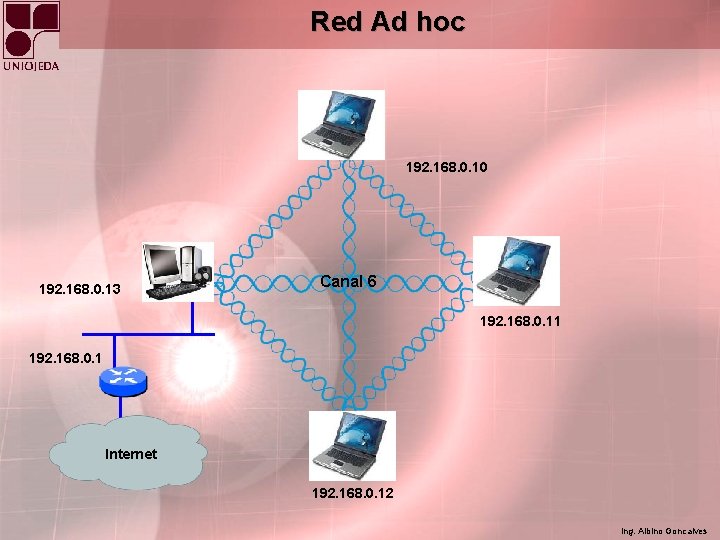 UNIOJEDA

Red Ad hoc

192.168.0.10

192.168.0.13

Canal 6

192.168.0.11

192.168.0.1

Internet

192.168.0.12

Ing. Albino Goncalves